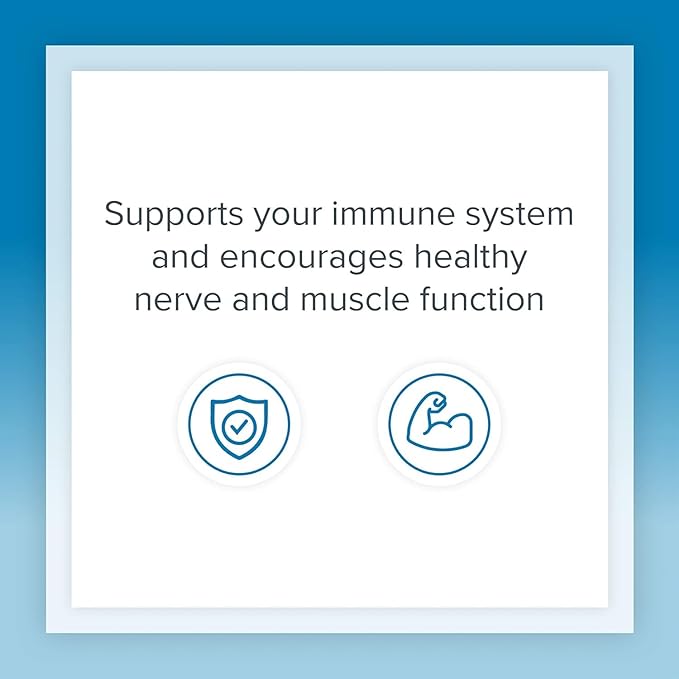 Supports your immune system and encourages healthy nerve and muscle function